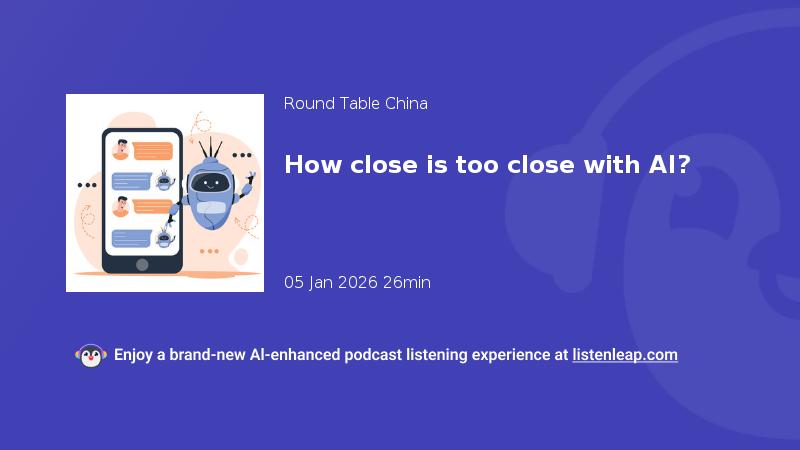 Round Table China

How close is too close with AI?

05 Jan 2026 26min

Enjoy a brand-new AI-enhanced podcast listening experience at listenleap.com